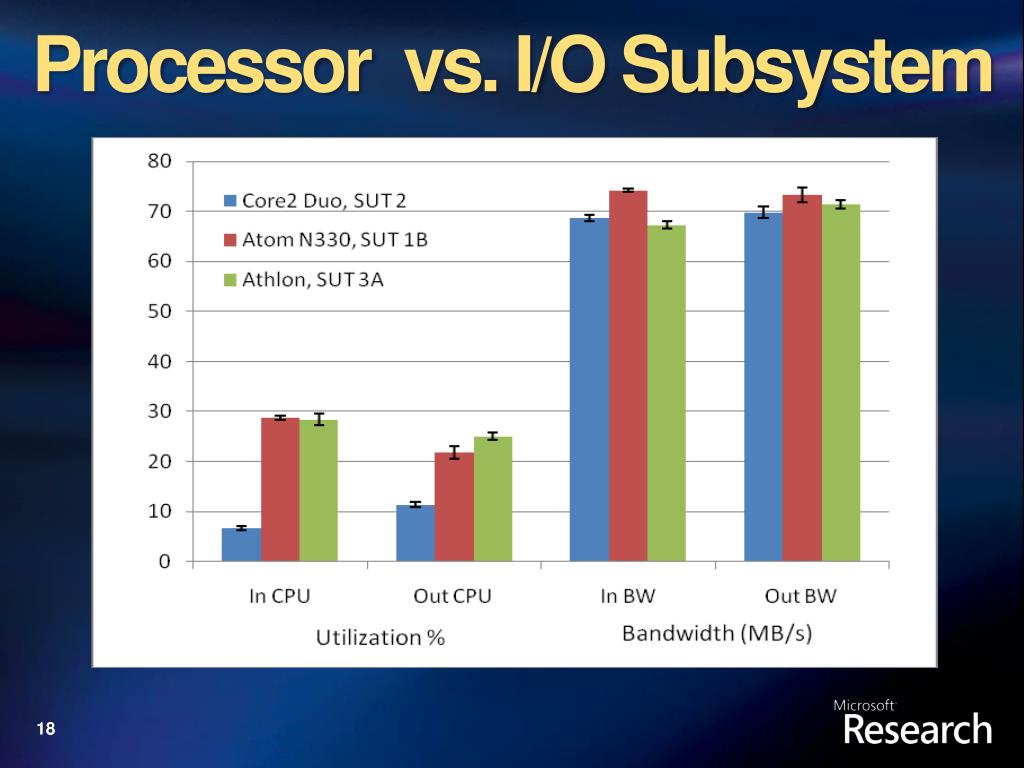 Processor vs. I/O Subsystem

80
70
60
50
40
30
20
10
0

Core2 Duo, SUT 2
Atom N330, SUT 1B
Athlon, SUT 3A

In CPU
Out CPU
In BW
Out BW

Utilization %
Bandwidth (MB/s)

18

Microsoft
Research